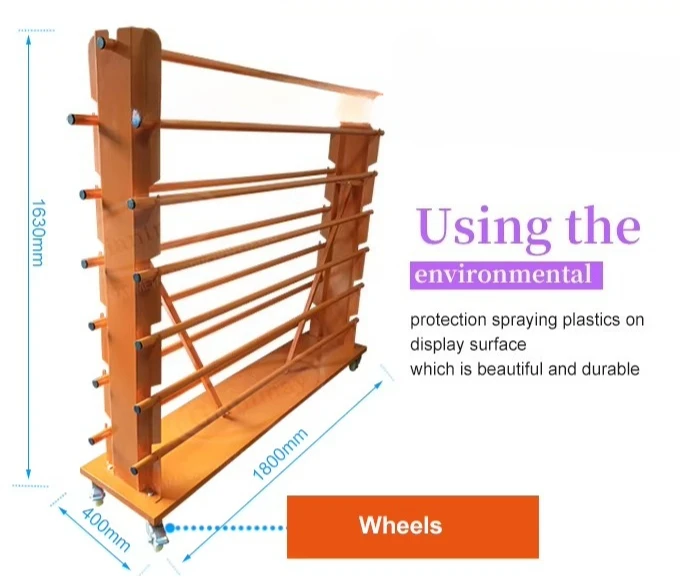 1630mm

Using the

environmental

protection spraying plastics on display surface which is beautiful and durable

1800mm

400mm

Wheels